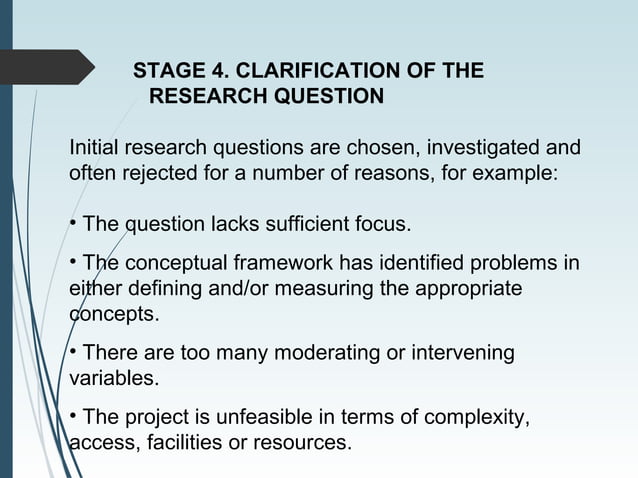 STAGE 4. CLARIFICATION OF THE RESEARCH QUESTION

Initial research questions are chosen, investigated and often rejected for a number of reasons, for example:

• The question lacks sufficient focus.

• The conceptual framework has identified problems in either defining and/or measuring the appropriate concepts.

• There are too many moderating or intervening variables.

• The project is unfeasible in terms of complexity, access, facilities or resources.